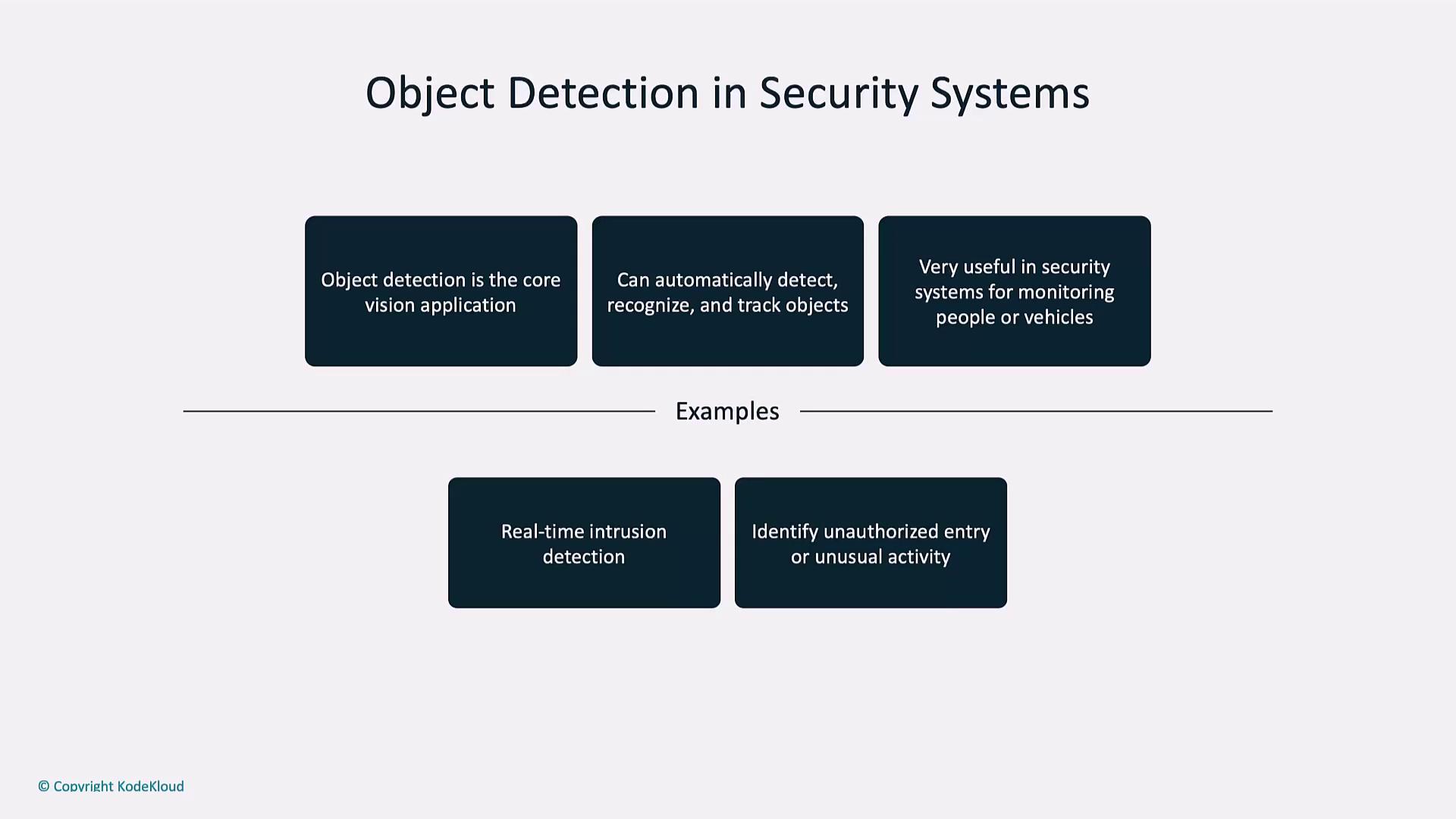 Object Detection in Security Systems

Object detection is the core vision application

Can automatically detect, recognize, and track objects

Very useful in security systems for monitoring people or vehicles

Examples

Real-time intrusion detection

Identify unauthorized entry or unusual activity

© Copyright KodeKloud